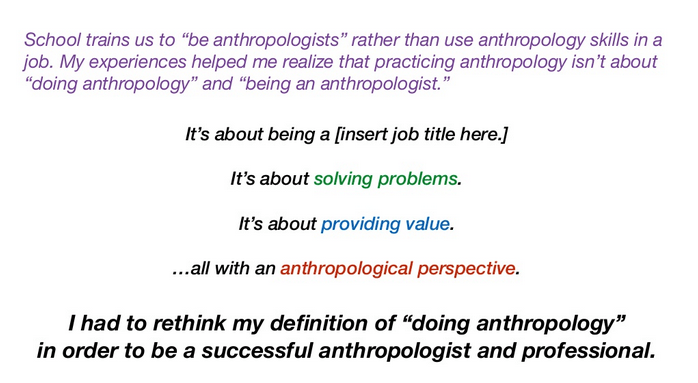 School trains us to “be anthropologists” rather than use anthropology skills in a job. My experiences helped me realize that practicing anthropology isn’t about “doing anthropology” and “being an anthropologist.”

It’s about being a [insert job title here.]

It’s about solving problems.

It’s about providing value.

…all with an anthropological perspective.

I had to rethink my definition of “doing anthropology” in order to be a successful anthropologist and professional.